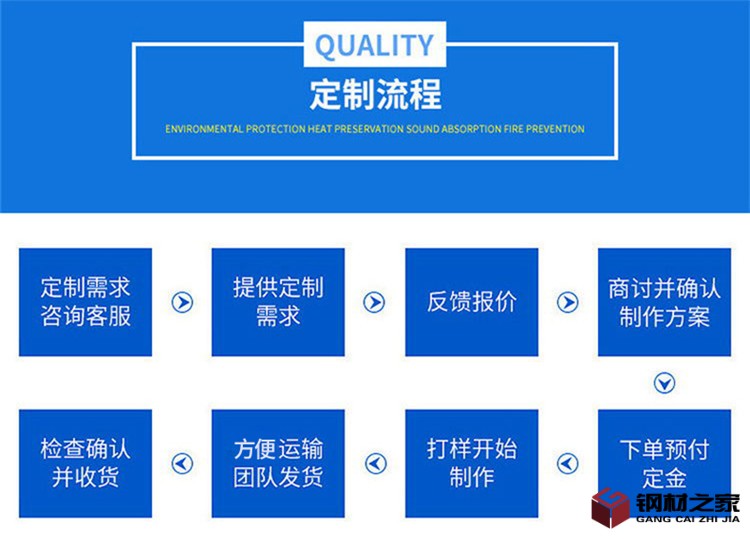 QUALITY

定制流程

ENVIRONMENTAL PROTECTION HEAT PRESERVATION SOUND ABSORPTION FIRE PREVENTION

定制需求咨询客服

提供定制需求

反馈报价

商讨并确认制作方案

下单预付定金

打样开始制作

方便运输团队发货

检查确认并收货

钢材之家
GANG CAI ZHI JIA